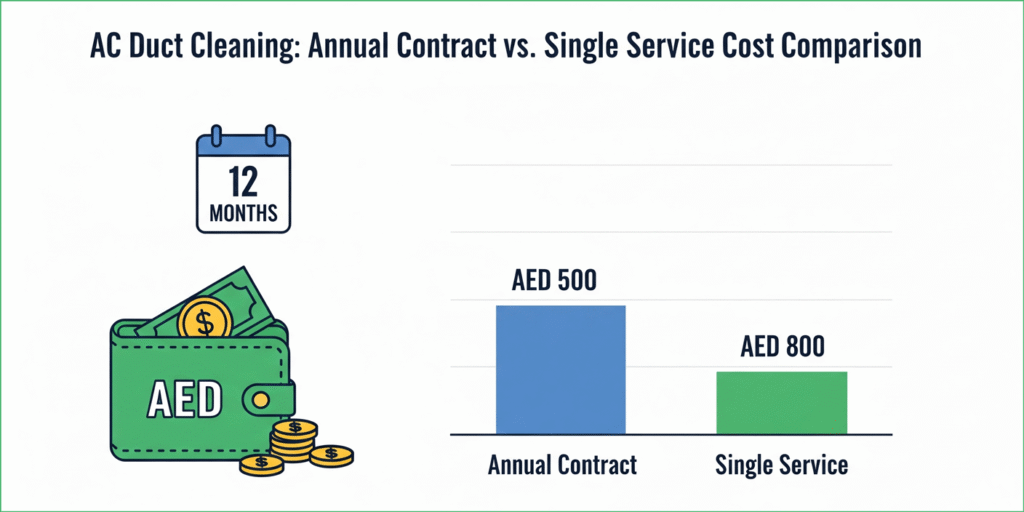 AC Duct Cleaning: Annual Contract vs. Single Service Cost Comparison

12
MONTHS

$

AED

$

$

$

AED 500

AED 800

Annual Contract

Single Service